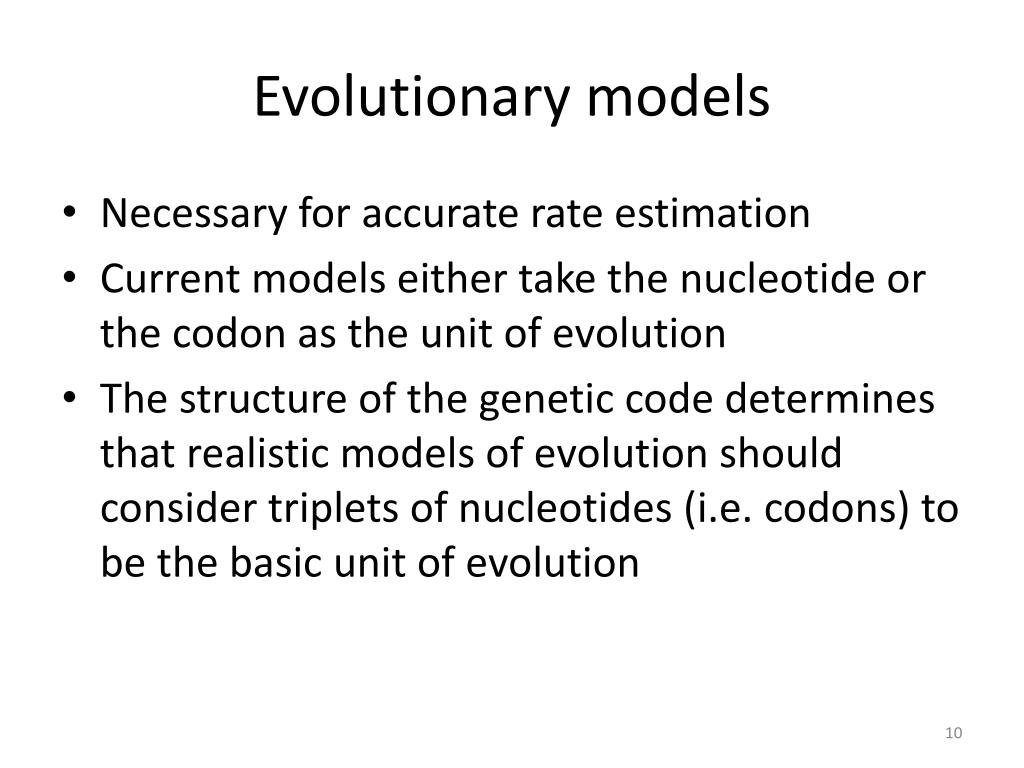 Evolutionary models

• Necessary for accurate rate estimation
• Current models either take the nucleotide or the codon as the unit of evolution
• The structure of the genetic code determines that realistic models of evolution should consider triplets of nucleotides (i.e. codons) to be the basic unit of evolution

10